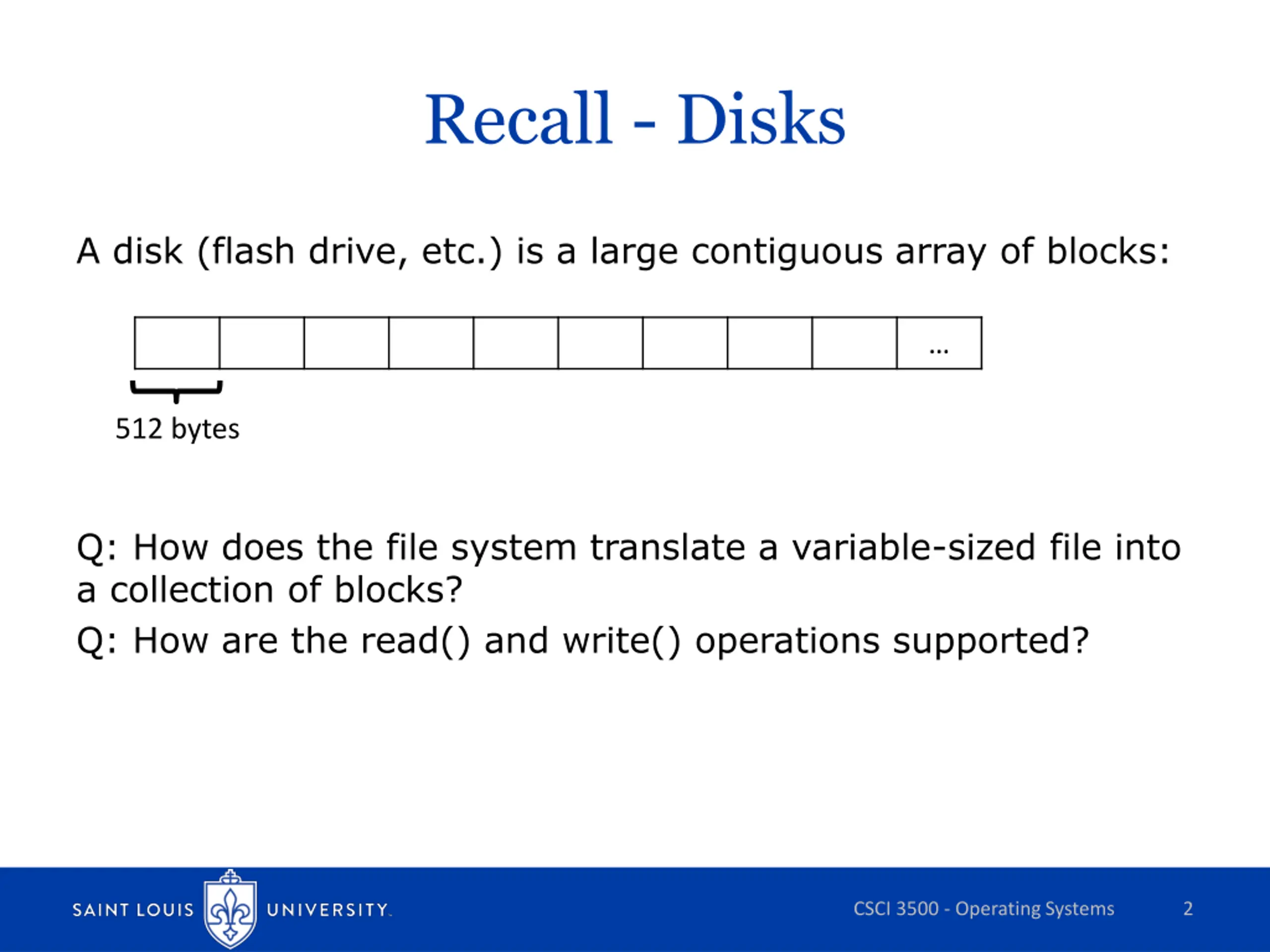 Recall - Disks

A disk (flash drive, etc.) is a large contiguous array of blocks:

...

512 bytes

Q: How does the file system translate a variable-sized file into a collection of blocks?

Q: How are the read() and write() operations supported?

SAINT LOUIS UNIVERSITY.

CSCI 3500 - Operating Systems

2